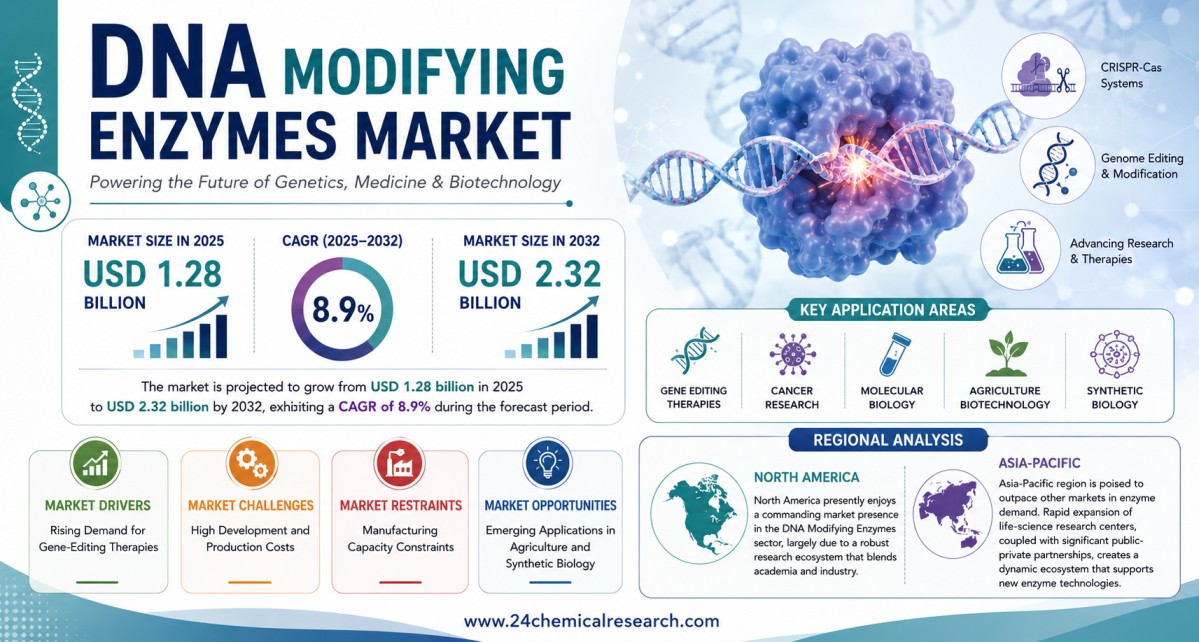 DNA MODIFYING ENZYMES MARKET

Powering the Future of Genetics, Medicine & Biotechnology

CRISPR-Cas Systems

Genome Editing & Modification

Advancing Research & Therapies

MARKET SIZE IN 2025
USD 1.28 BILLION

CAGR (2025–2032)
8.9%

MARKET SIZE IN 2032
USD 2.32 BILLION

The market is projected to grow from USD 1.28 billion in 2025 to USD 2.32 billion by 2032, exhibiting a CAGR of 8.9% during the forecast period.

KEY APPLICATION AREAS

GENE EDITING THERAPIES

CANCER RESEARCH

MOLECULAR BIOLOGY

AGRICULTURE BIOTECHNOLOGY

SYNTHETIC BIOLOGY

MARKET DRIVERS
Rising Demand for Gene-Editing Therapies

MARKET CHALLENGES
High Development and Production Costs

MARKET RESTRAINTS
Manufacturing Capacity Constraints

MARKET OPPORTUNITIES
Emerging Applications in Agriculture and Synthetic Biology

REGIONAL ANALYSIS

NORTH AMERICA
North America presently enjoys a commanding market presence in the DNA Modifying Enzymes sector, largely due to a robust research ecosystem that blends academia and industry.

ASIA-PACIFIC
Asia-Pacific region is poised to outpace other markets in enzyme demand. Rapid expansion of life-science research centers, coupled with significant public-private partnerships, creates a dynamic ecosystem that supports new enzyme technologies.

www.24chemicalresearch.com